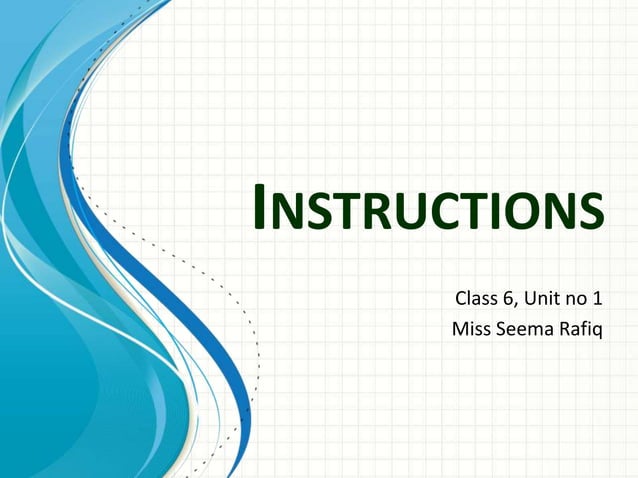 INSTRUCTIONS

Class 6, Unit no 1
Miss Seema Rafiq